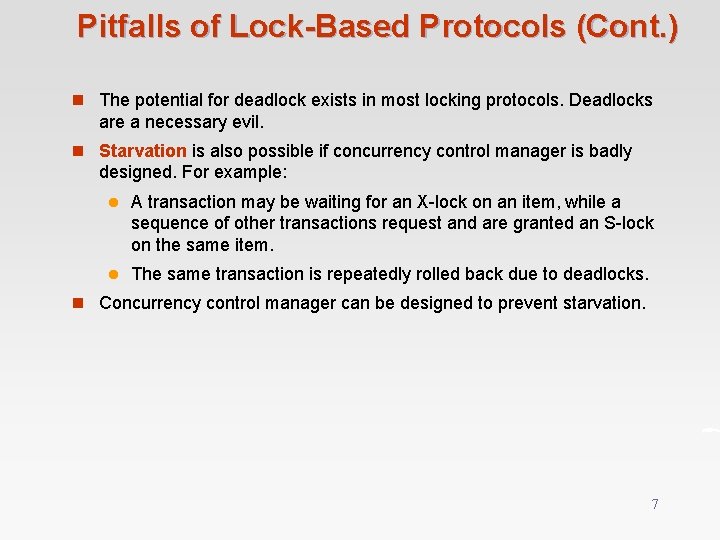 Pitfalls of Lock-Based Protocols (Cont.)

The potential for deadlock exists in most locking protocols. Deadlocks are a necessary evil.

Starvation is also possible if concurrency control manager is badly designed. For example:

A transaction may be waiting for an X-lock on an item, while a sequence of other transactions request and are granted an S-lock on the same item.

The same transaction is repeatedly rolled back due to deadlocks.

Concurrency control manager can be designed to prevent starvation.

7